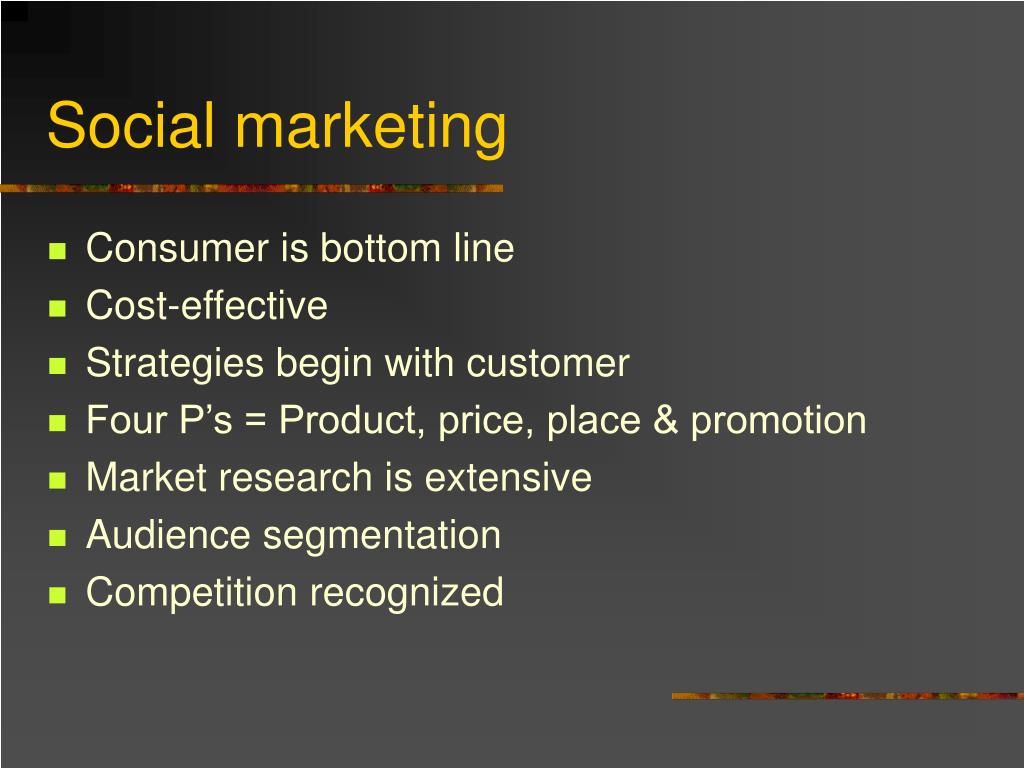 Social marketing

- Consumer is bottom line
- Cost-effective
- Strategies begin with customer
- Four P’s = Product, price, place & promotion
- Market research is extensive
- Audience segmentation
- Competition recognized